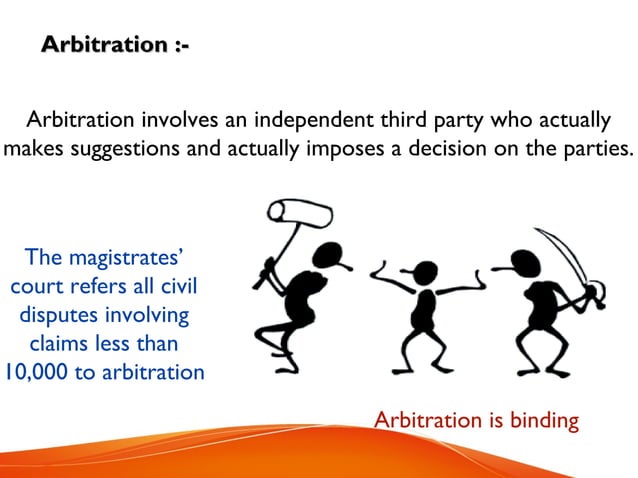 Arbitration :-

Arbitration involves an independent third party who actually makes suggestions and actually imposes a decision on the parties.

The magistrates' court refers all civil disputes involving claims less than 10,000 to arbitration

Arbitration is binding